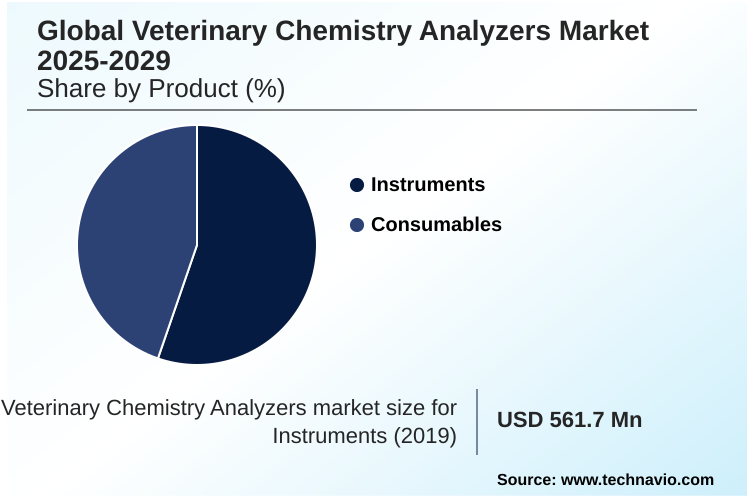 Global Veterinary Chemistry Analyzers Market 2025-2029
Share by Product (%)

Instruments
Consumables

Veterinary Chemistry Analyzers market size for Instruments (2019)

USD 561.7 Mn

Source: www.technavio.com